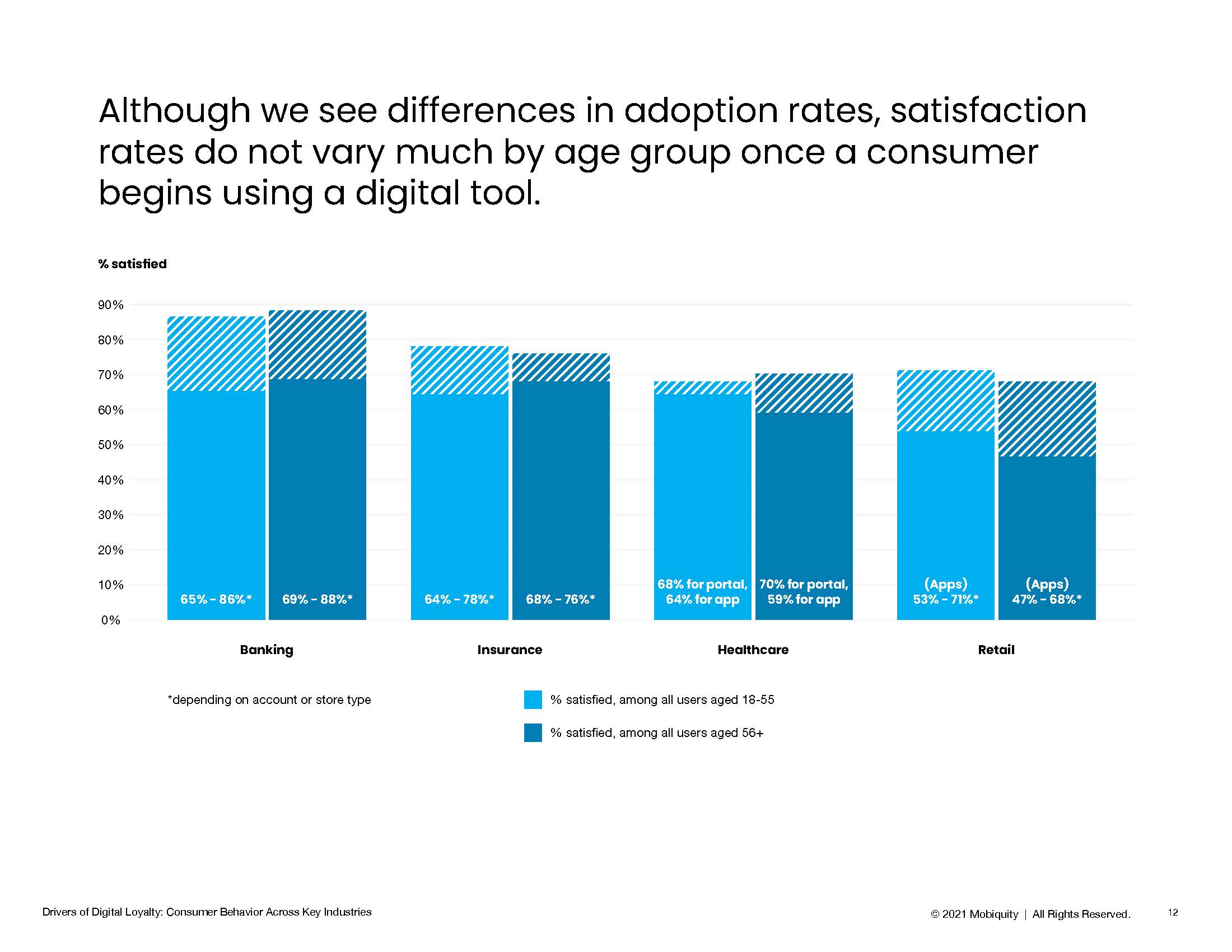 Although we see differences in adoption rates, satisfaction rates do not vary much by age group once a consumer begins using a digital tool.

% satisfied

90%
80%
70%
60%
50%
40%
30%
20%
10%
0%

65% - 86%*
69% - 88%*
64% - 78%*
68% - 76%*
68% for portal, 64% for app
70% for portal, 59% for app
(Apps) 53% - 71%*
(Apps) 47% - 68%*

Banking
Insurance
Healthcare
Retail

*depending on account or store type

% satisfied, among all users aged 18-55
% satisfied, among all users aged 56+

Drivers of Digital Loyalty: Consumer Behavior Across Key Industries

© 2021 Mobiquity | All Rights Reserved.

12